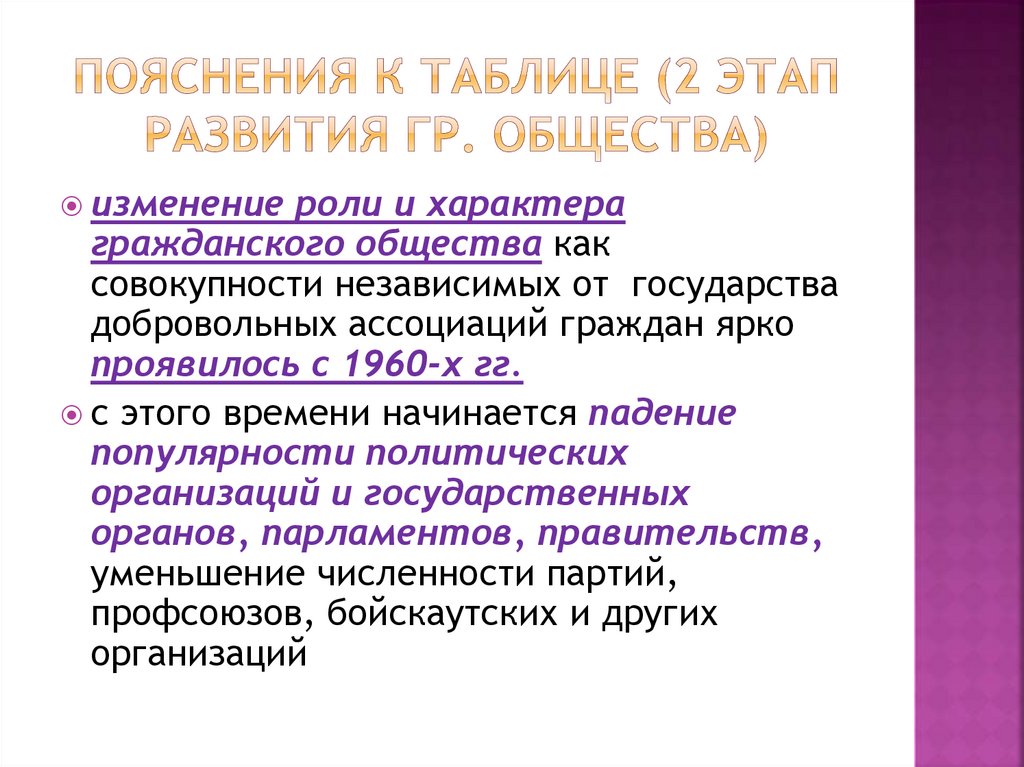 ПОЯСНЕНИЯ К ТАБЛИЦЕ (2 ЭТАП РАЗВИТИЯ ГР. ОБЩЕСТВА)

изменение роли и характера гражданского общества как совокупности независимых от государства добровольных ассоциаций граждан ярко проявилось с 1960-х гг.

с этого времени начинается падение популярности политических организаций и государственных органов, парламентов, правительств, уменьшение численности партий, профсоюзов, бойскаутских и других организаций